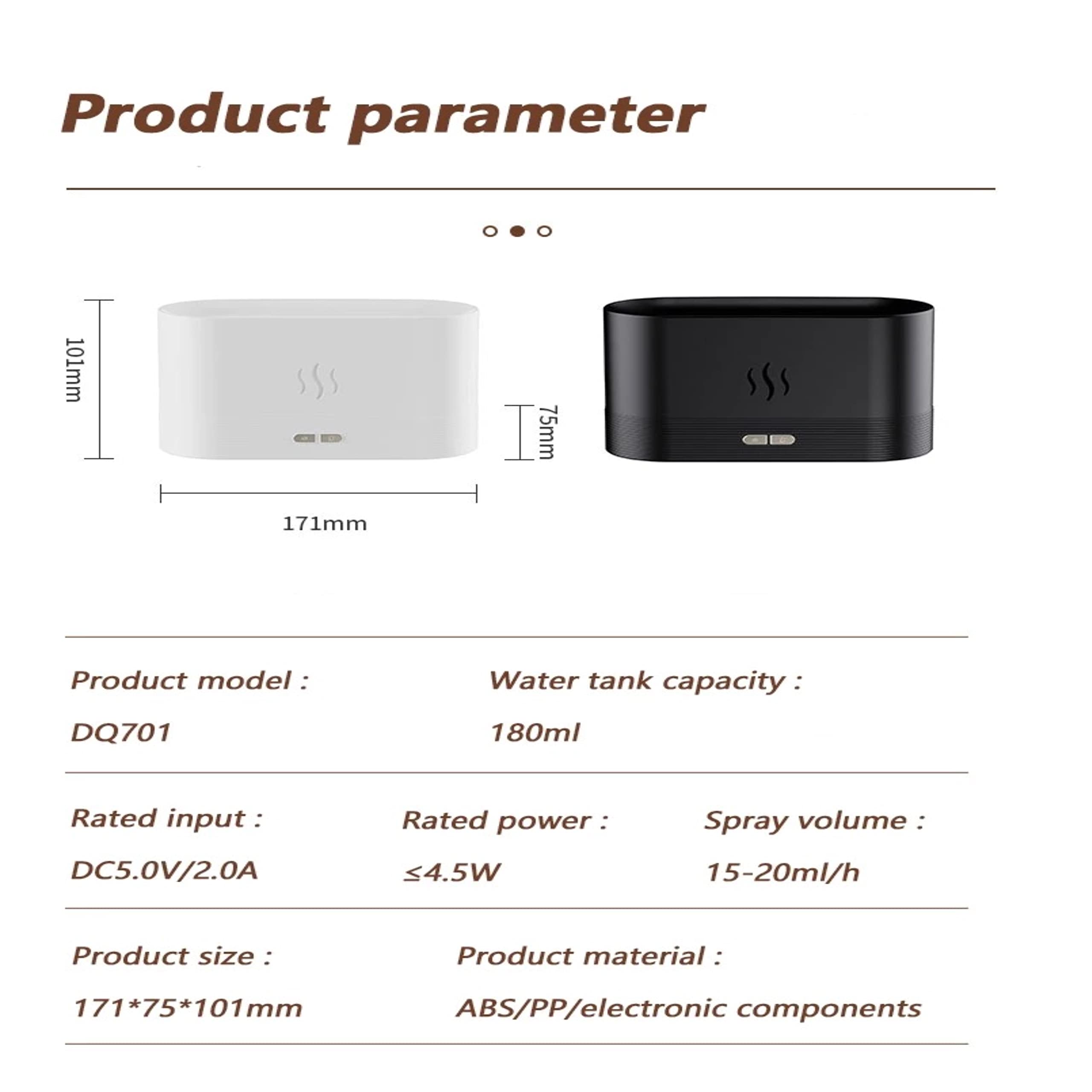 Product parameter

101mm

75mm

171mm

Product model :

DQ701

Water tank capacity :

180ml

Rated input :

DC5.0V/2.0A

Rated power :

≤4.5W

Spray volume :

15-20ml/h

Product size :

171*75*101mm

Product material :

ABS/PP/electronic components